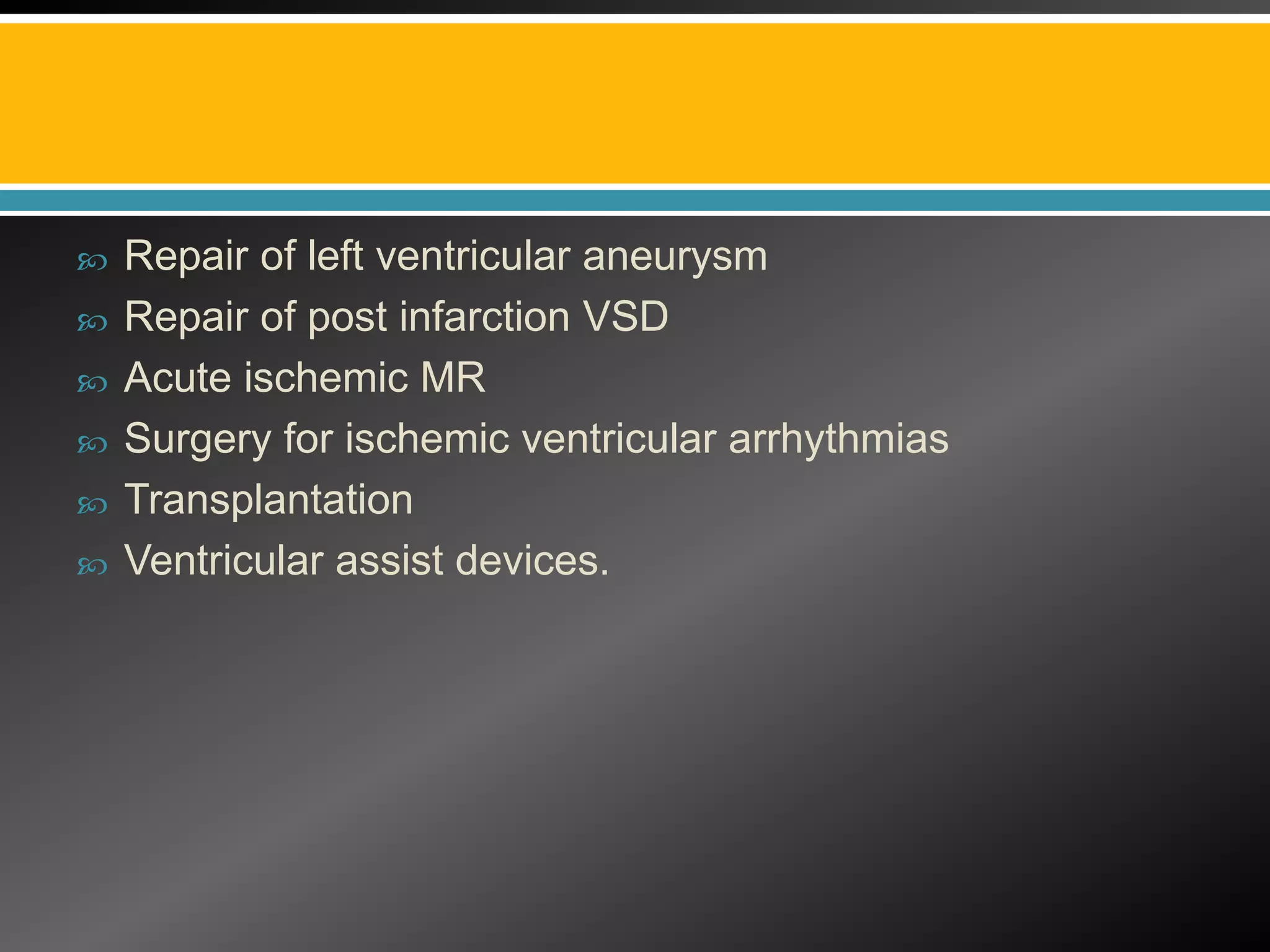 Repair of left ventricular aneurysm
Repair of post infarction VSD
Acute ischemic MR
Surgery for ischemic ventricular arrhythmias
Transplantation
Ventricular assist devices.